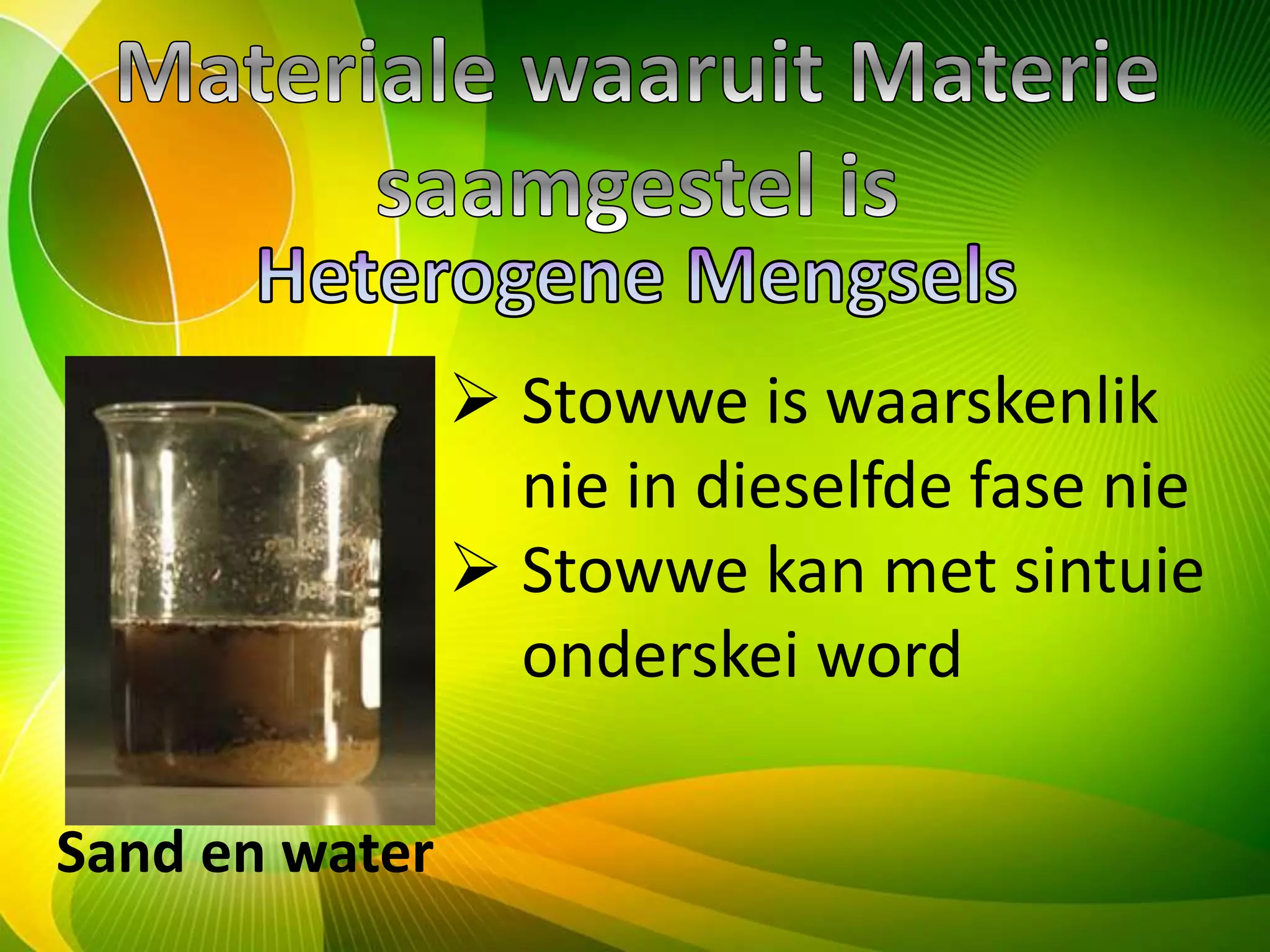 Materiale waaruit Materie saamgestel is

Heterogene Mengsels

➢ Stowwe is waarskenlik nie in dieselfde fase nie

➢ Stowwe kan met sintuie onderskei word

Sand en water